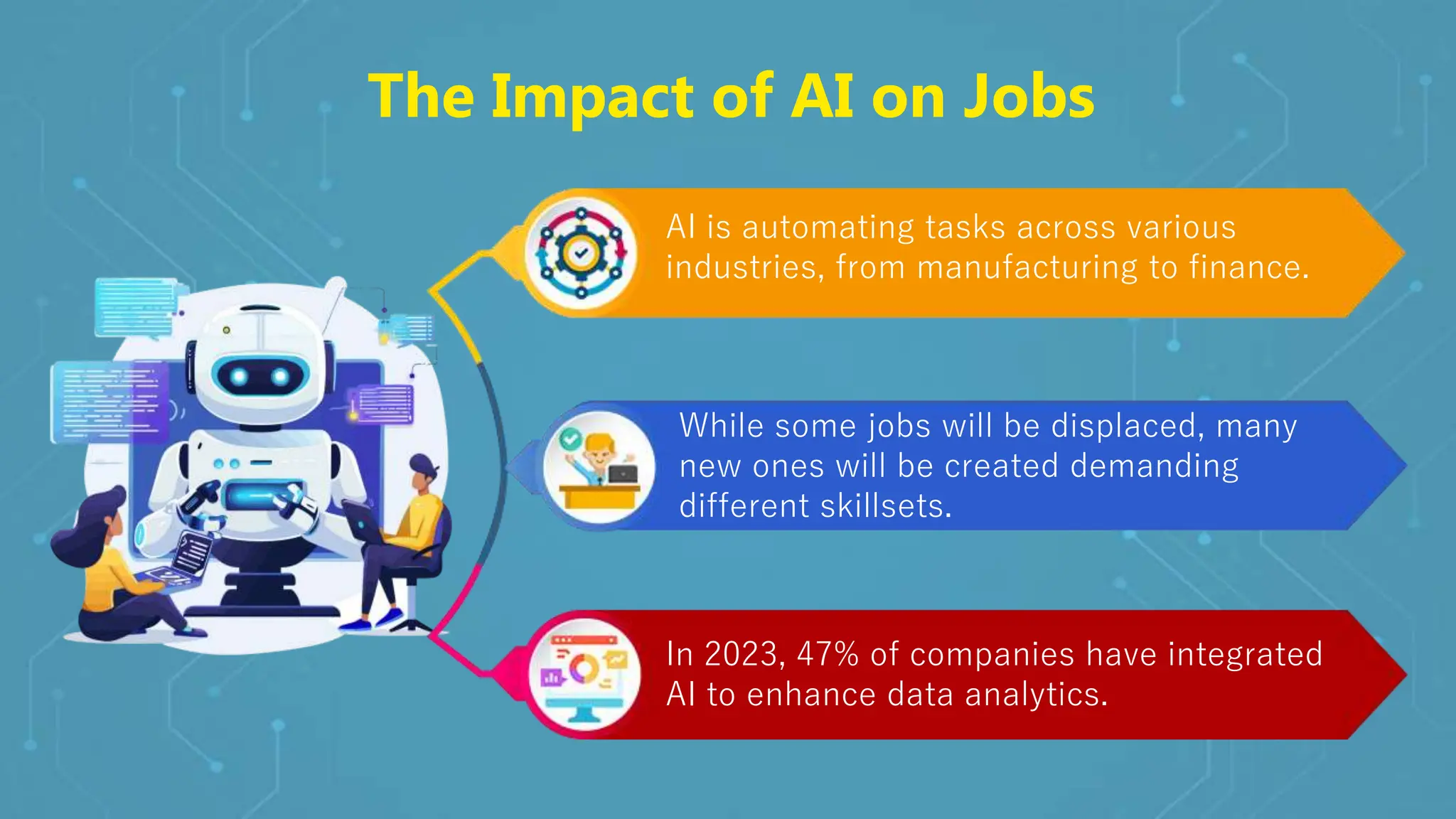 The Impact of AI on Jobs

AI is automating tasks across various industries, from manufacturing to finance.

While some jobs will be displaced, many new ones will be created demanding different skillsets.

In 2023, 47% of companies have integrated AI to enhance data analytics.